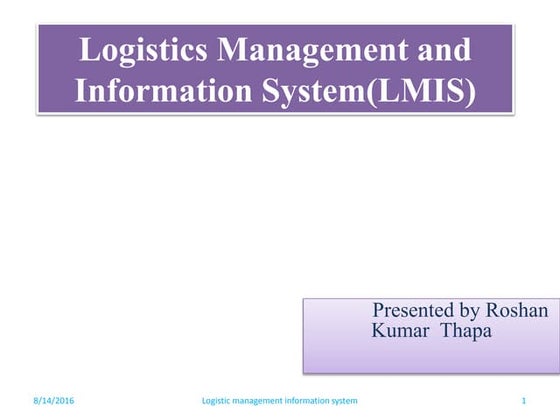 Logistics Management and Information System(LMIS)

Presented by Roshan Kumar Thapa

8/14/2016

Logistic management information system

1